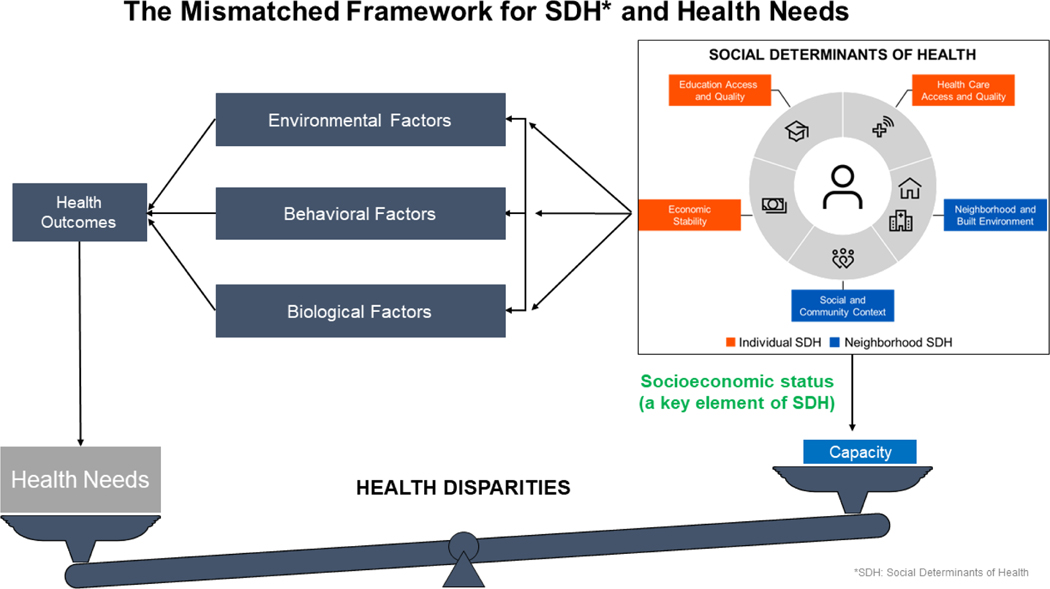 The Mismatched Framework for SDH* and Health Needs

Health Outcomes

Environmental Factors

Behavioral Factors

Biological Factors

SOCIAL DETERMINANTS OF HEALTH

Education Access and Quality

Health Care Access and Quality

Economic Stability

Neighborhood and Built Environment

Social and Community Context

Individual SDH Neighborhood SDH

Socioeconomic status (a key element of SDH)

Capacity

Health Needs

HEALTH DISPARITIES

*SDH: Social Determinants of Health